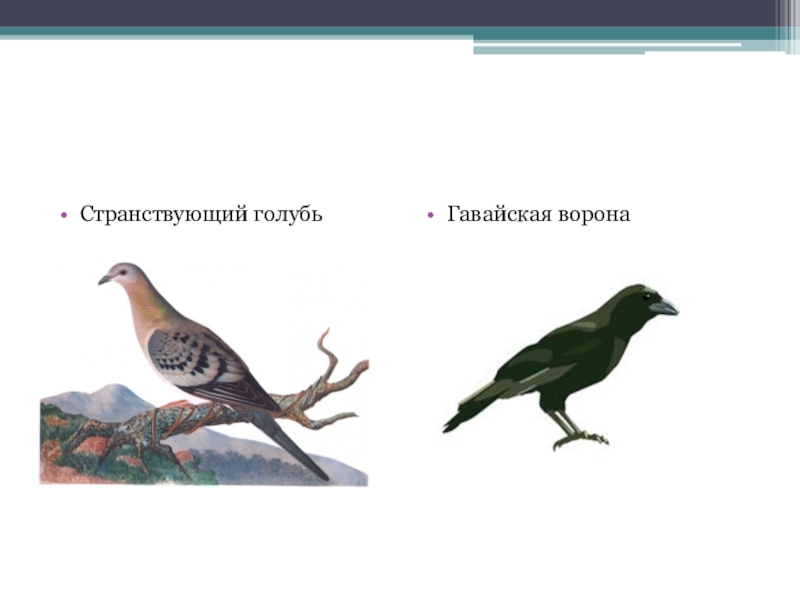 • Странствующий голубь

• Гавайская ворона